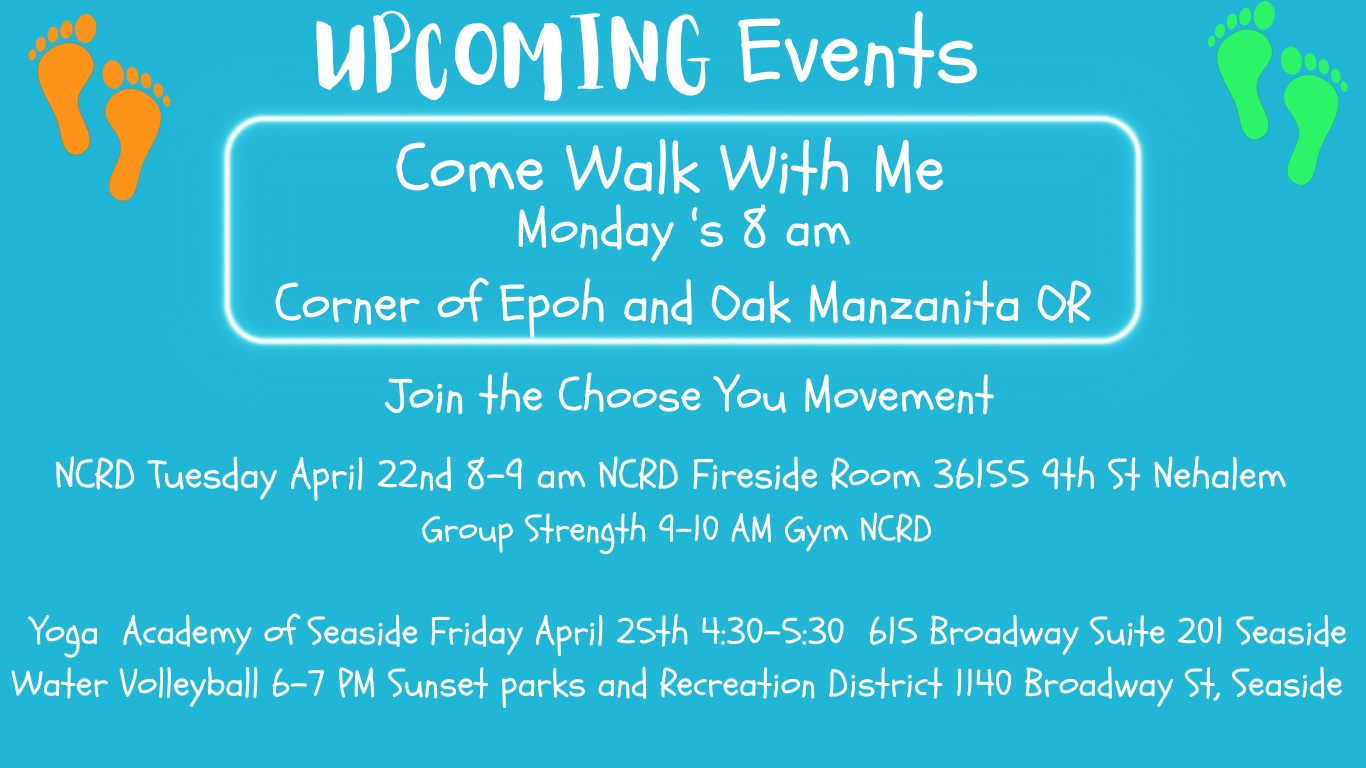 UPCOMING Events

Come Walk With Me
Monday 's 8 am
Corner of Epoh and Oak Manzanita OR

Join the Choose You Movement

NCRD Tuesday April 22nd 8-9 am NCRD Fireside Room 36155 9th St Nehalem
Group Strength 9-10 AM Gym NCRD

Yoga Academy of Seaside Friday April 25th 4:30-5:30 615 Broadway Suite 201 Seaside
Water Volleyball 6-7 PM Sunset parks and Recreation District 1140 Broadway St, Seaside